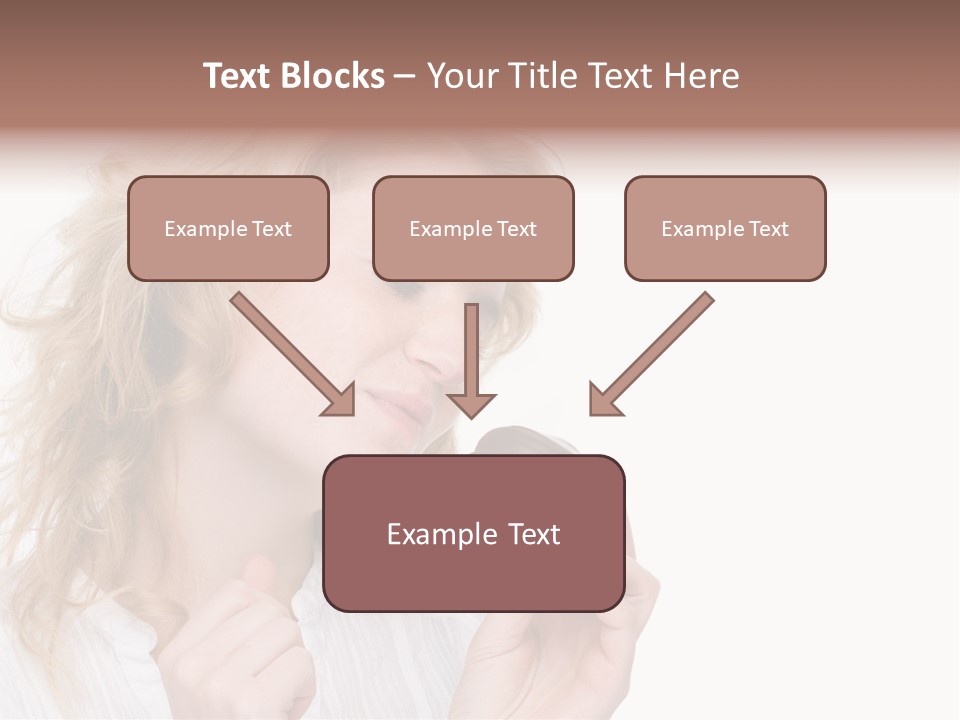 Text Blocks – Your Title Text Here

Example Text

Example Text

Example Text

Example Text